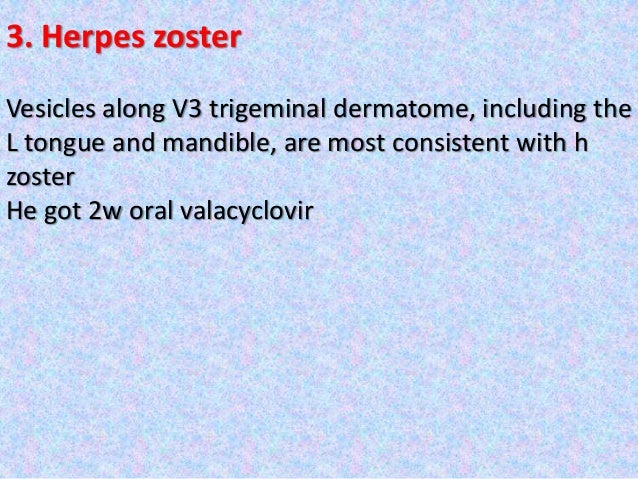 3. Herpes zoster

Vesicles along V3 trigeminal dermatome, including the L tongue and mandible, are most consistent with h zoster
He got 2w oral valacyclovir